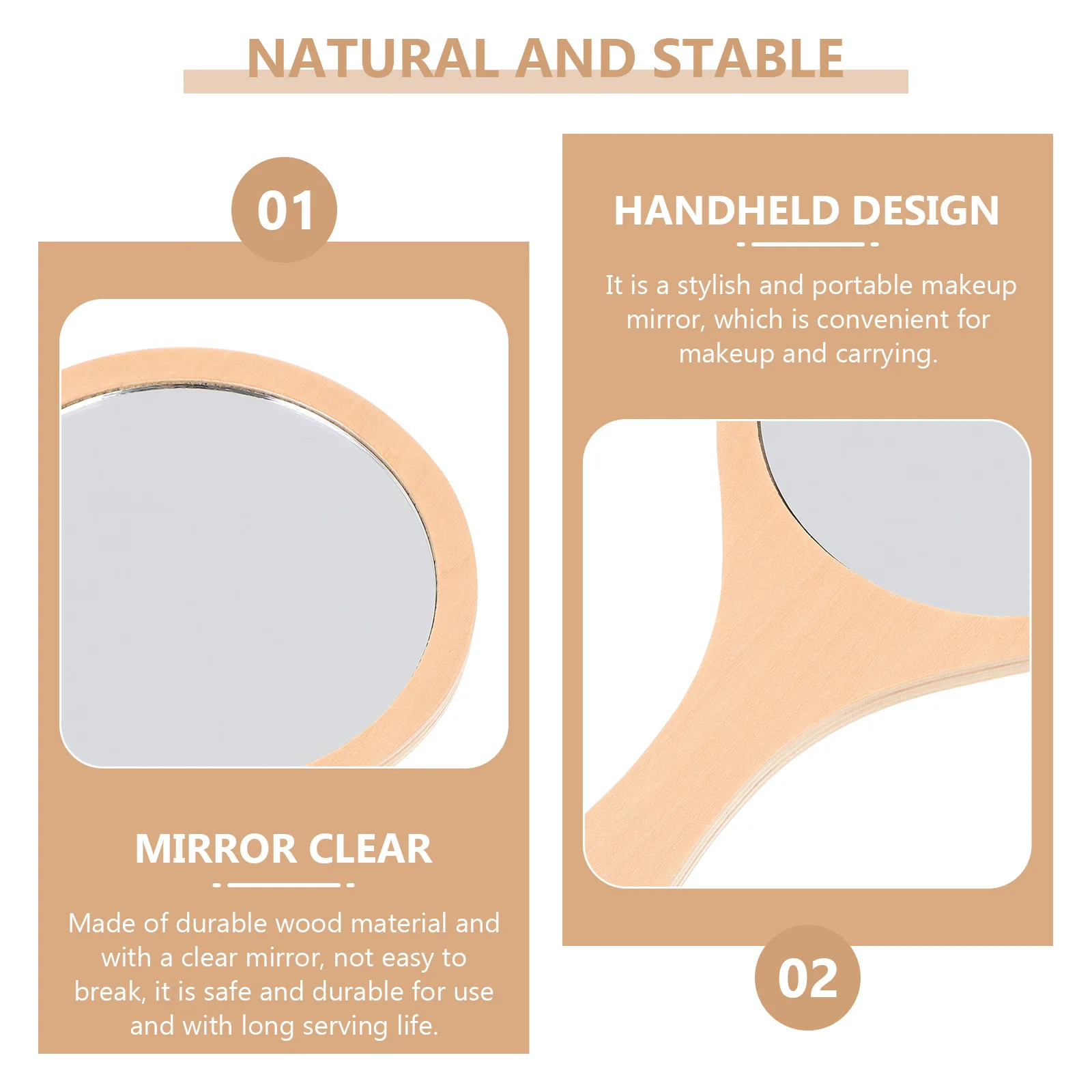 NATURAL AND STABLE

01

MIRROR CLEAR

Made of durable wood material and with a clear mirror, not easy to break, it is safe and durable for use and with long serving life.

HANDHELD DESIGN

It is a stylish and portable makeup mirror, which is convenient for makeup and carrying.

02